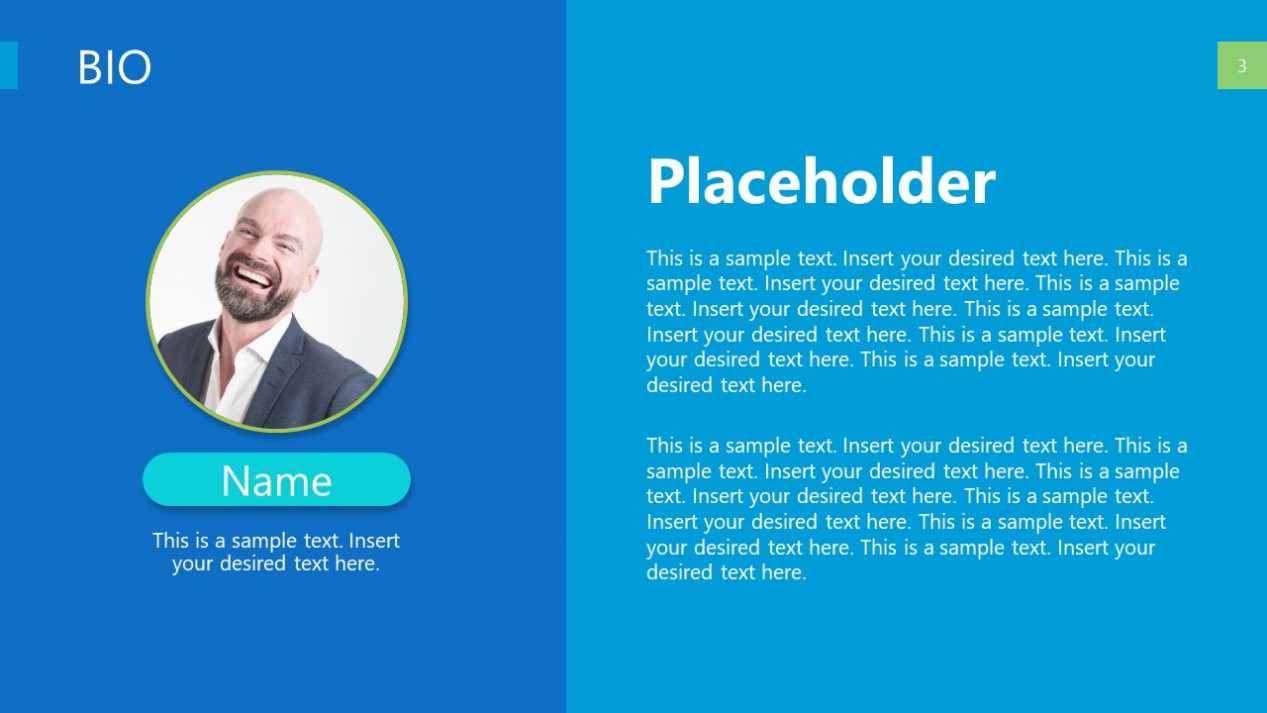 BIO

3

Name

This is a sample text. Insert your desired text here.

Placeholder

This is a sample text. Insert your desired text here. This is a sample text. Insert your desired text here. This is a sample text. Insert your desired text here. This is a sample text. Insert your desired text here. This is a sample text. Insert your desired text here. This is a sample text. Insert your desired text here.

This is a sample text. Insert your desired text here. This is a sample text. Insert your desired text here. This is a sample text. Insert your desired text here. This is a sample text. Insert your desired text here. This is a sample text. Insert your desired text here. This is a sample text. Insert your desired text here.